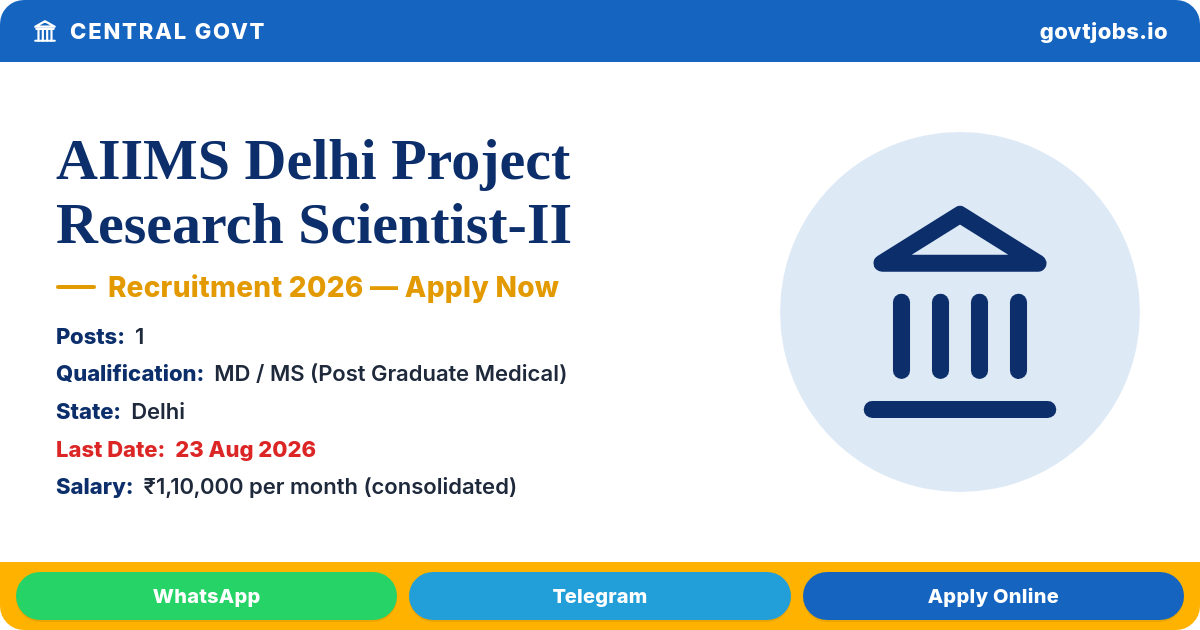 CENTRAL GOVT

govtjobs.io

AIIMS Delhi Project Research Scientist-II

— Recruitment 2026 — Apply Now

Posts: 1

Qualification: MD / MS (Post Graduate Medical)

State: Delhi

Last Date: 23 Aug 2026

Salary: ₹1,10,000 per month (consolidated)

WhatsApp

Telegram

Apply Online